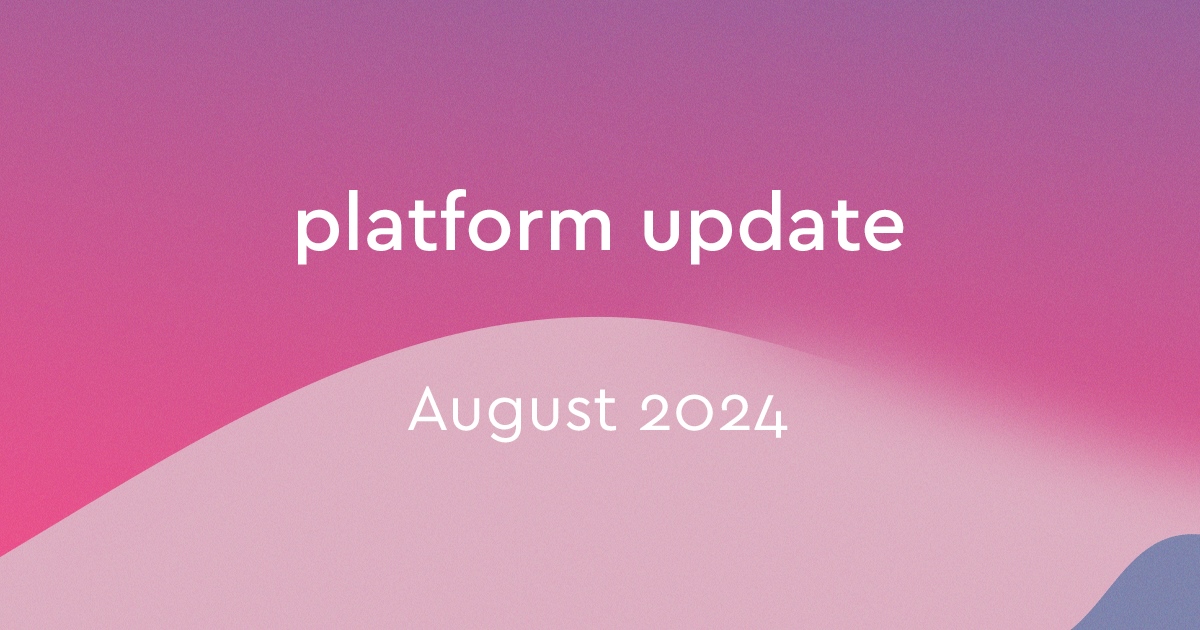 platform update

August 2024